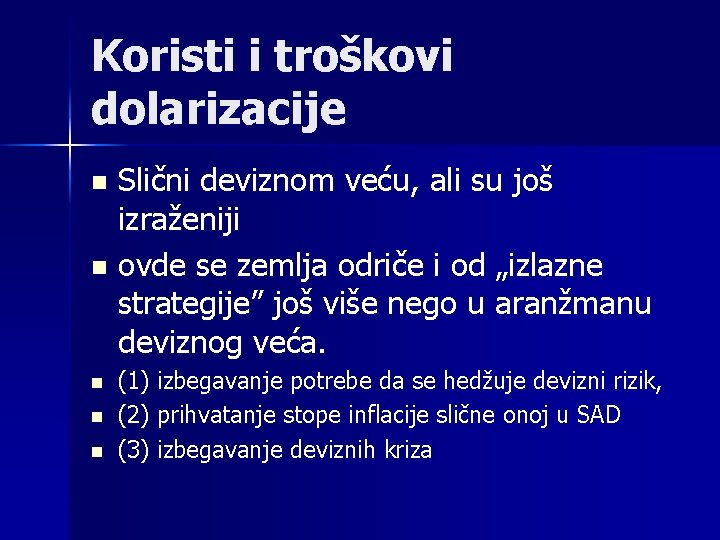 Koristi i troškovi dolarizacije

- Slični deviznom veću, ali su još izraženiji
- ovde se zemlja odriče i od „izlazne strategije” još više nego u aranžmanu deviznog veća.
- (1) izbegavanje potrebe da se hedžuje devizni rizik,
- (2) prihvatanje stope inflacije slične onoj u SAD
- (3) izbegavanje deviznih kriza